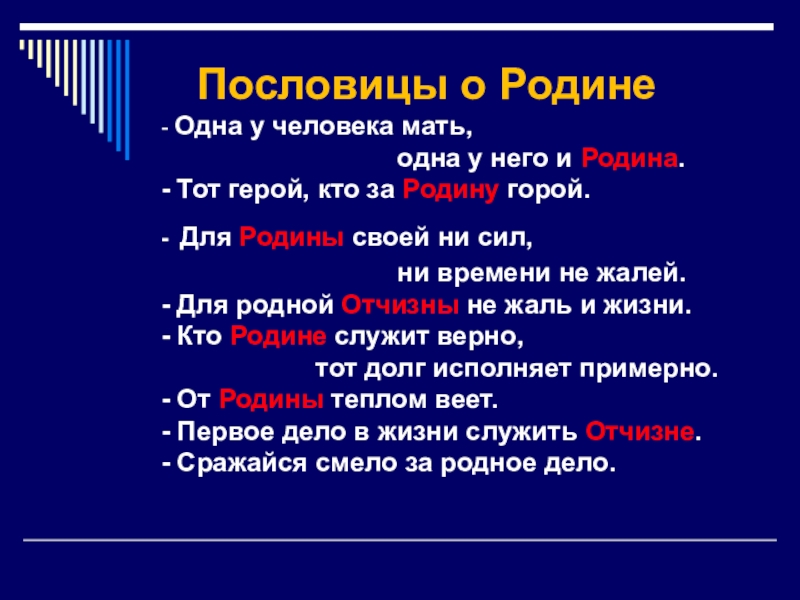 Пословицы о Родине

- Одна у человека мать, одна у него и Родина.
- Тот герой, кто за Родину горой.
- Для Родины своей ни сил, ни времени не жалей.
- Для родной Отчизны не жаль и жизни.
- Кто Родине служит верно, тот долг исполняет примерно.
- От Родины теплом веет.
- Первое дело в жизни служить Отчизне.
- Сражайся смело за родное дело.